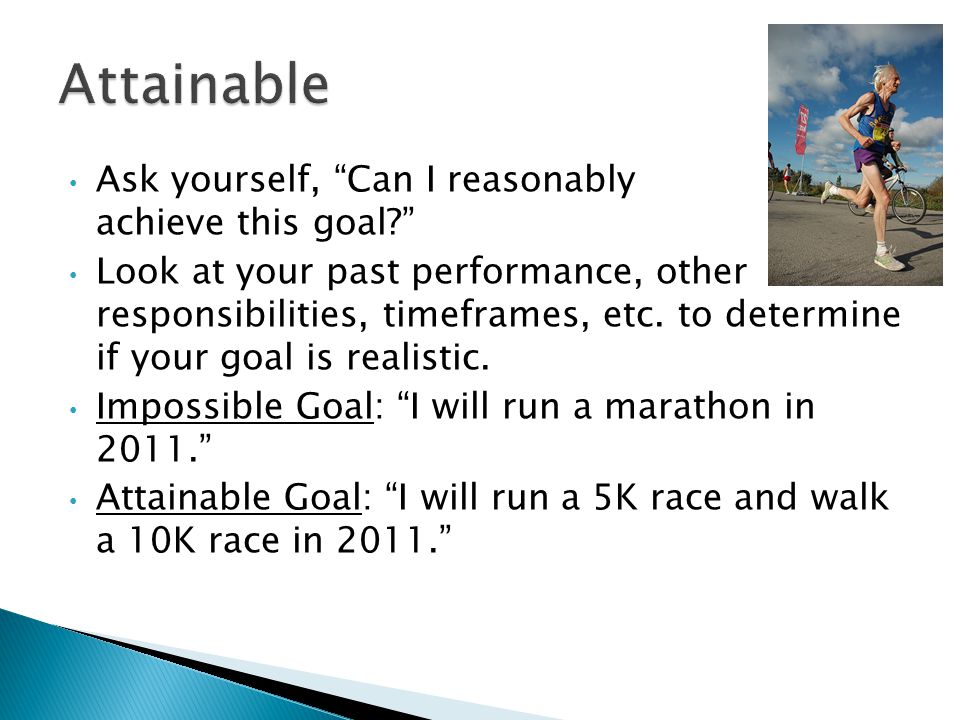 Attainable

• Ask yourself, “Can I reasonably achieve this goal?”
• Look at your past performance, other responsibilities, timeframes, etc. to determine if your goal is realistic.
• Impossible Goal: “I will run a marathon in 2011.”
• Attainable Goal: “I will run a 5K race and walk a 10K race in 2011.”